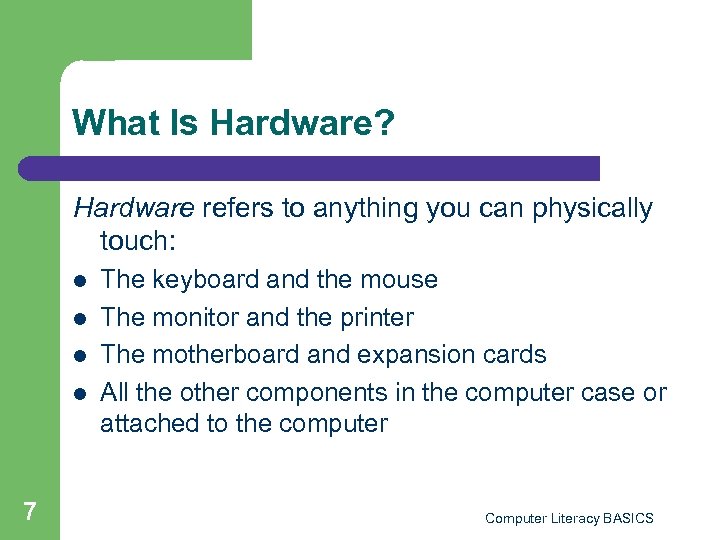 What Is Hardware?

Hardware refers to anything you can physically touch:

- The keyboard and the mouse
- The monitor and the printer
- The motherboard and expansion cards
- All the other components in the computer case or attached to the computer

7

Computer Literacy BASICS